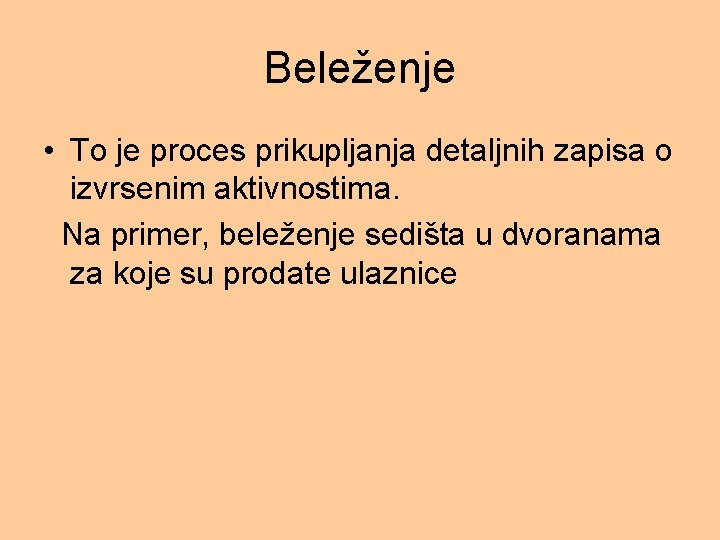 Beleženje

• To je proces prikupljanja detaljnih zapisa o izvrsenim aktivnostima.

Na primer, beleženje sedišta u dvoranama za koje su prodate ulaznice